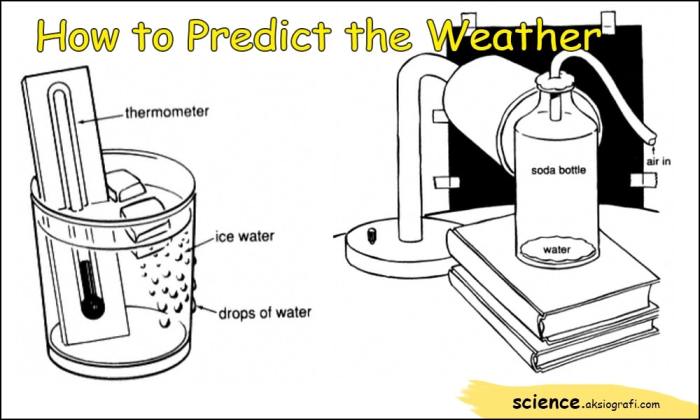 How to Predict the Weather

thermometer

ice water

drops of water

soda bottle

air in

water

science.aksiografi.com